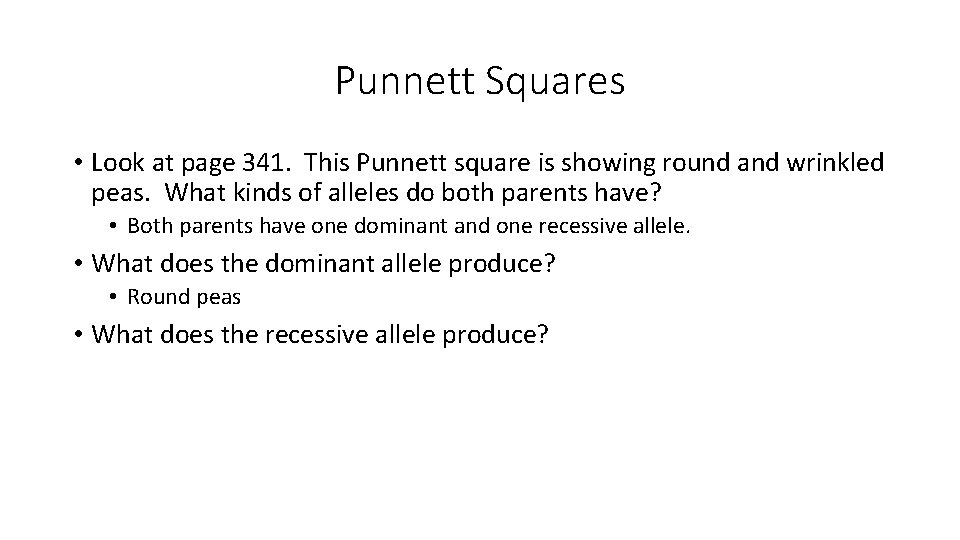 Punnett Squares

• Look at page 341. This Punnett square is showing round and wrinkled peas. What kinds of alleles do both parents have?

• Both parents have one dominant and one recessive allele.

• What does the dominant allele produce?

• Round peas

• What does the recessive allele produce?